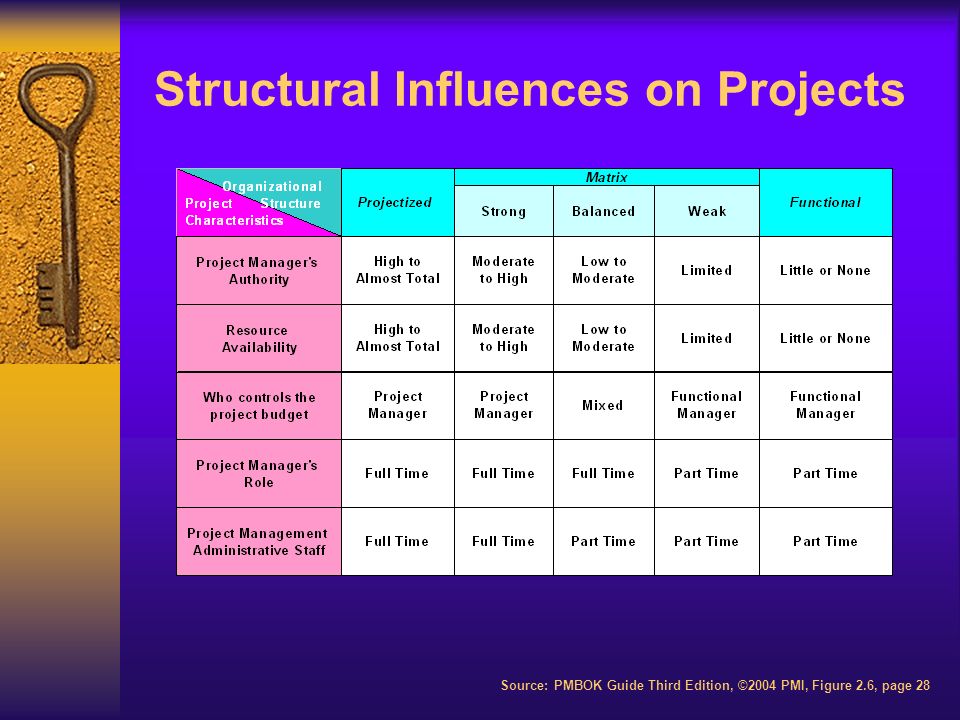 Structural Influences on Projects

| Organizational Structure / Project Characteristics | Projectized | Matrix: Strong | Matrix: Balanced | Matrix: Weak | Functional |
|---|---|---|---|---|---|
| Project Manager's Authority | High to Almost Total | Moderate to High | Low to Moderate | Limited | Little or None |
| Resource Availability | High to Almost Total | Moderate to High | Low to Moderate | Limited | Little or None |
| Who controls the project budget | Project Manager | Project Manager | Mixed | Functional Manager | Functional Manager |
| Project Manager's Role | Full Time | Full Time | Full Time | Part Time | Part Time |
| Project Management Administrative Staff | Full Time | Full Time | Part Time | Part Time | Part Time |

Source: PMBOK Guide Third Edition, ©2004 PMI, Figure 2.6, page 28